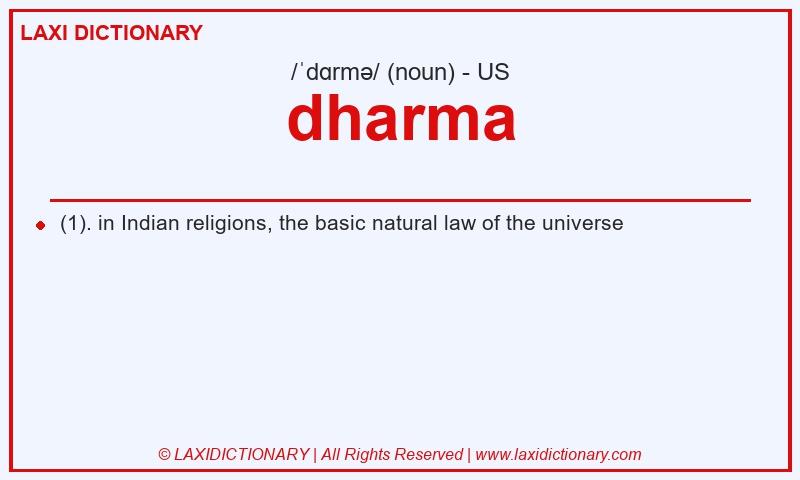 LAXI DICTIONARY

/ˈdɑrmə/ (noun) - US

dharma

(1). in Indian religions, the basic natural law of the universe

© LAXIDICTIONARY | All Rights Reserved | www.laxidictionary.com